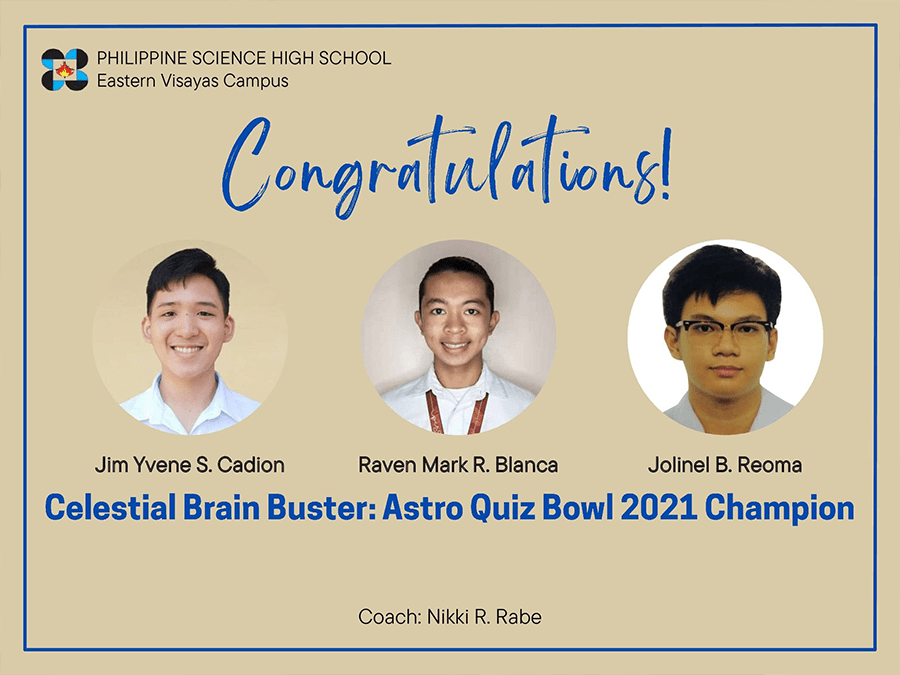 PHILIPPINE SCIENCE HIGH SCHOOL
Eastern Visayas Campus

Congratulations!

Jim Yvene S. Cadion

Raven Mark R. Blanca

Jolinel B. Reoma

Celestial Brain Buster: Astro Quiz Bowl 2021 Champion

Coach: Nikki R. Rabe